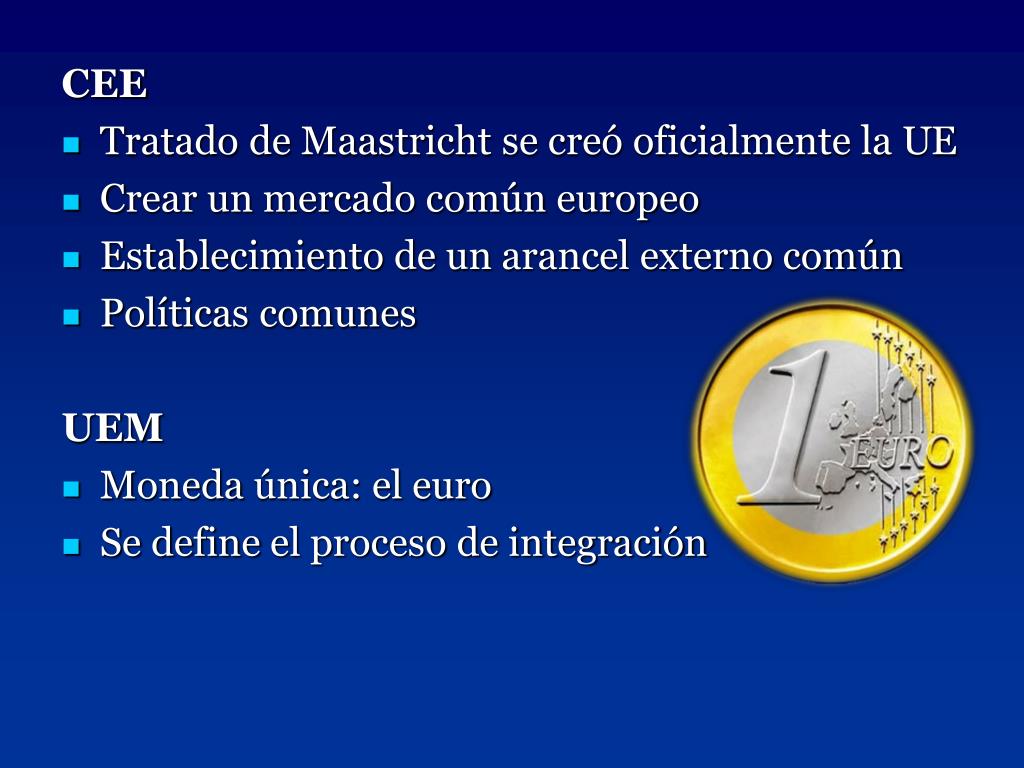 CEE
- Tratado de Maastricht se creó oficialmente la UE
- Crear un mercado común europeo
- Establecimiento de un arancel externo común
- Políticas comunes

UEM
- Moneda única: el euro
- Se define el proceso de integración

1 EURO